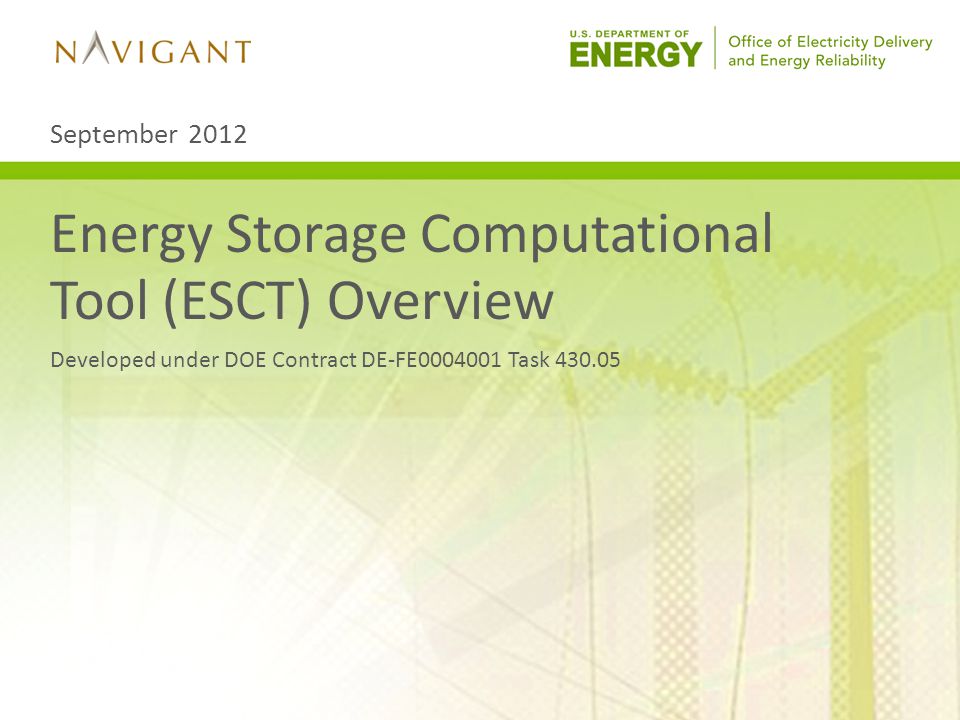 NAVIGANT

U.S. DEPARTMENT OF ENERGY

Office of Electricity Delivery and Energy Reliability

September 2012

Energy Storage Computational Tool (ESCT) Overview

Developed under DOE Contract DE-FE0004001 Task 430.05